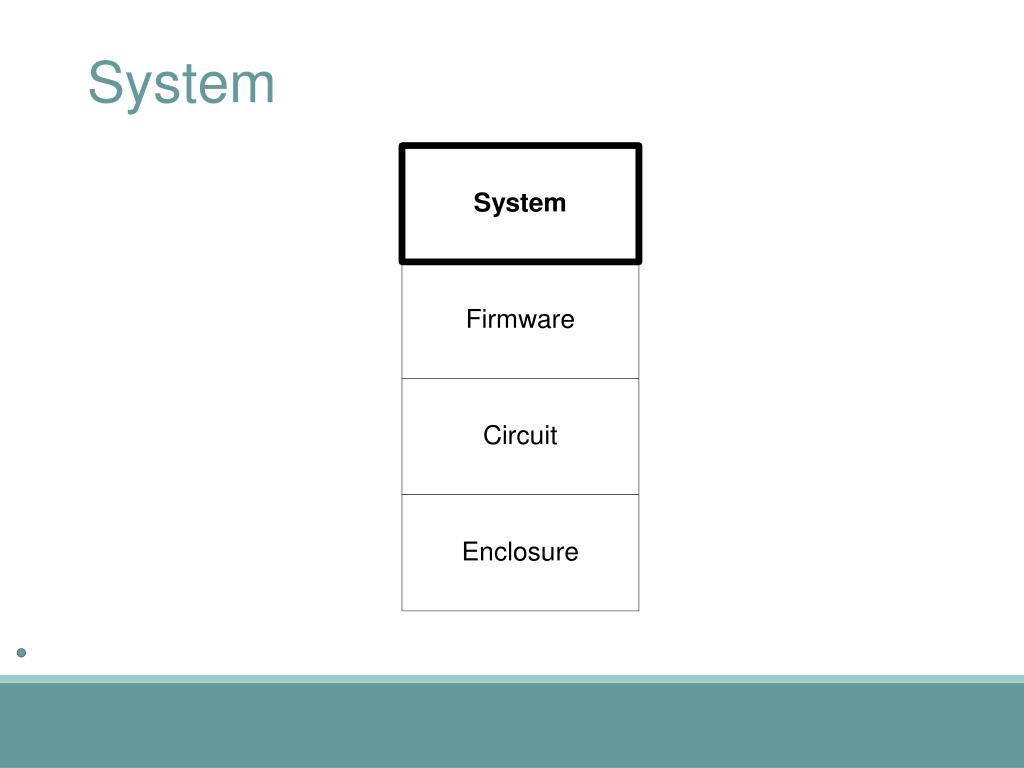 System

System

Firmware

Circuit

Enclosure